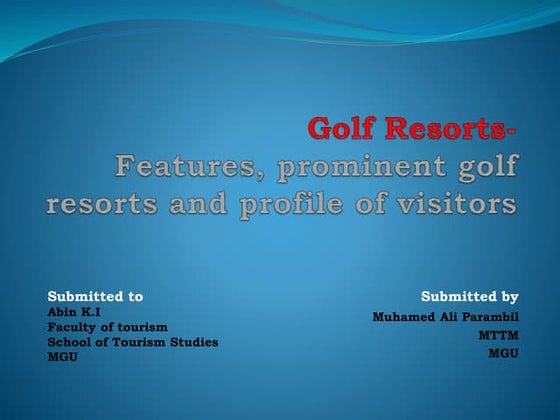 Golf Resorts-
Features, prominent golf resorts and profile of visitors

Submitted to
Abin K.I
Faculty of tourism
School of Tourism Studies
MGU

Submitted by
Muhamed Ali Parambil
MTTM
MGU